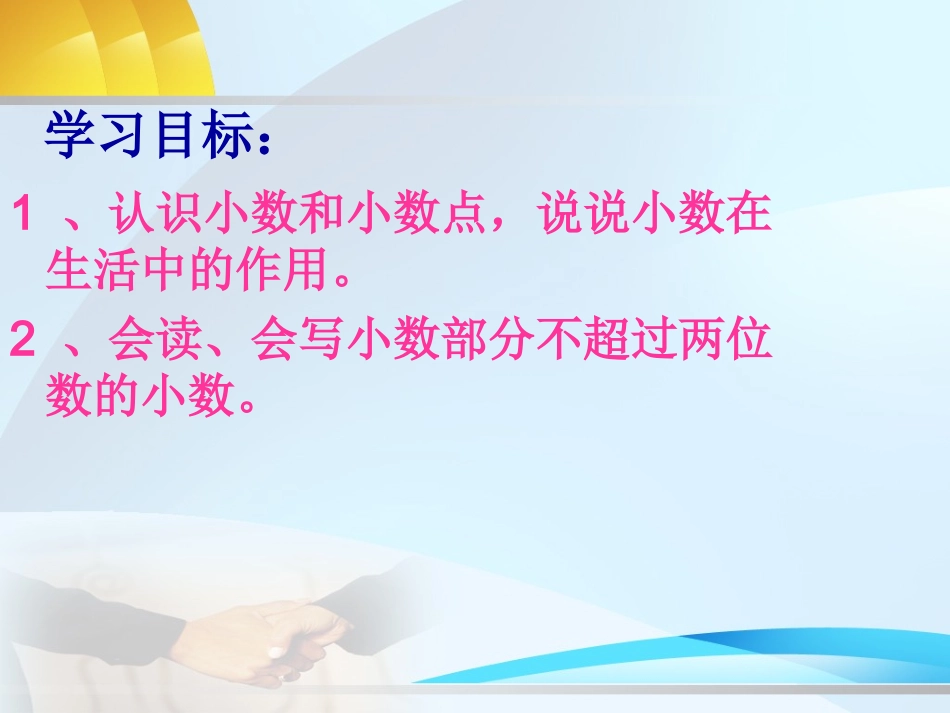 学习目标：

1 、认识小数和小数点，说说小数在生活中的作用。

2 、会读、会写小数部分不超过两位数的小数。